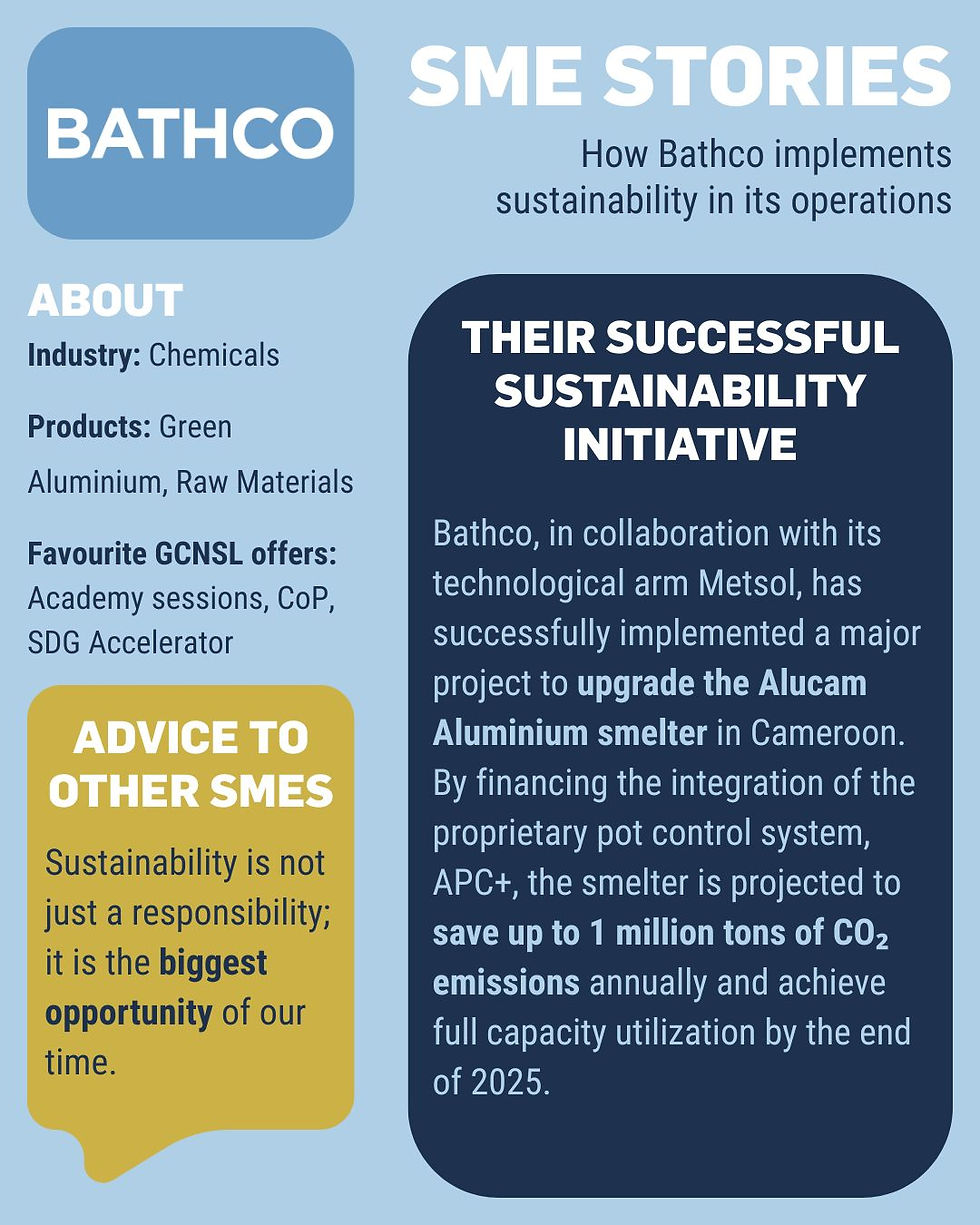 BATHCO

SME STORIES

How Bathco implements sustainability in its operations

ABOUT

Industry: Chemicals

Products: Green Aluminium, Raw Materials

Favourite GCNSL offers: Academy sessions, CoP, SDG Accelerator

ADVICE TO OTHER SMES

Sustainability is not just a responsibility; it is the biggest opportunity of our time.

THEIR SUCCESSFUL SUSTAINABILITY INITIATIVE

Bathco, in collaboration with its technological arm Metsol, has successfully implemented a major project to upgrade the Alucam Aluminium smelter in Cameroon. By financing the integration of the proprietary pot control system, APC+, the smelter is projected to save up to 1 million tons of $CO_2$ emissions annually and achieve full capacity utilization by the end of 2025.